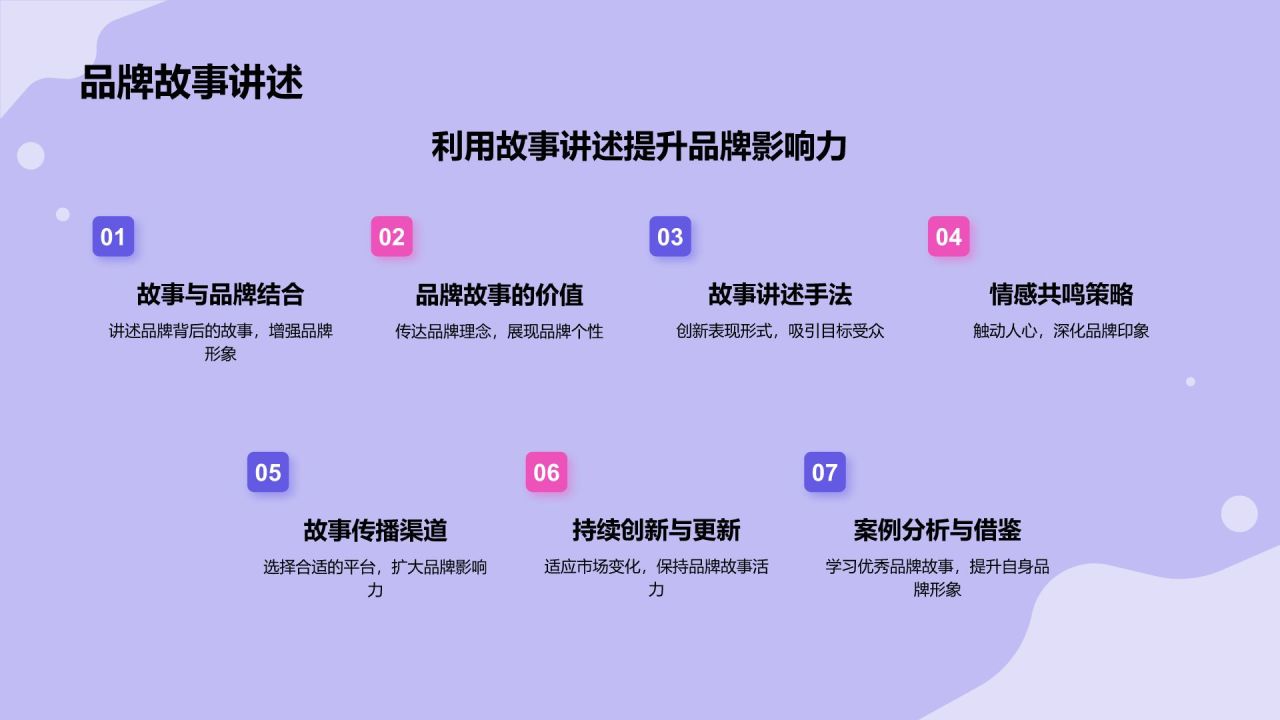 品牌故事讲述

利用故事讲述提升品牌影响力

01

故事与品牌结合

讲述品牌背后的故事，增强品牌形象

02

品牌故事的价值

传达品牌理念，展现品牌个性

03

故事讲述手法

创新表现形式，吸引目标受众

04

情感共鸣策略

触动人心，深化品牌印象

05

故事传播渠道

选择合适的平台，扩大品牌影响力

06

持续创新与更新

适应市场变化，保持品牌故事活力

07

案例分析与借鉴

学习优秀品牌故事，提升自身品牌形象